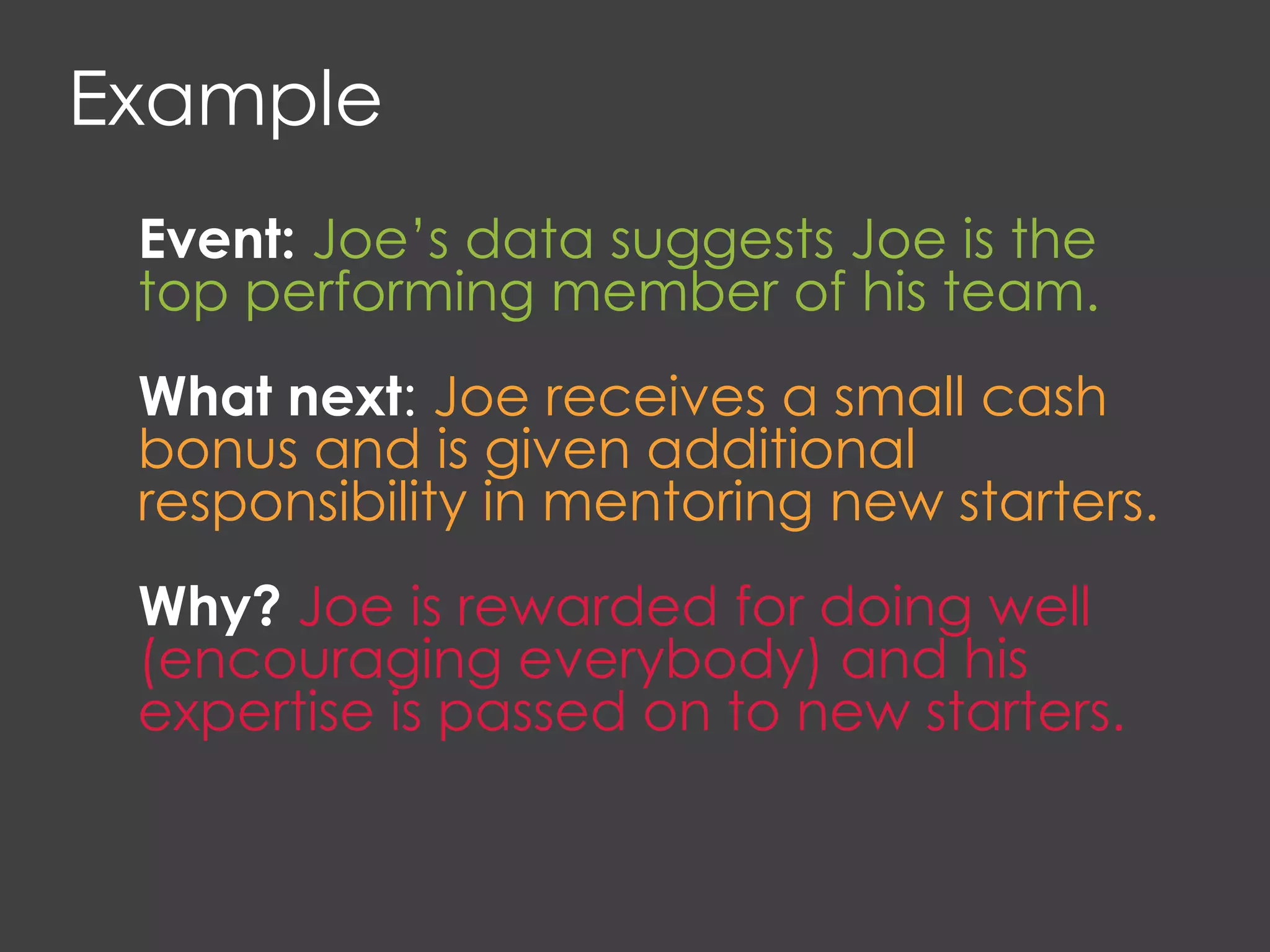 Example

Event: Joe’s data suggests Joe is the top performing member of his team.

What next: Joe receives a small cash bonus and is given additional responsibility in mentoring new starters.

Why? Joe is rewarded for doing well (encouraging everybody) and his expertise is passed on to new starters.